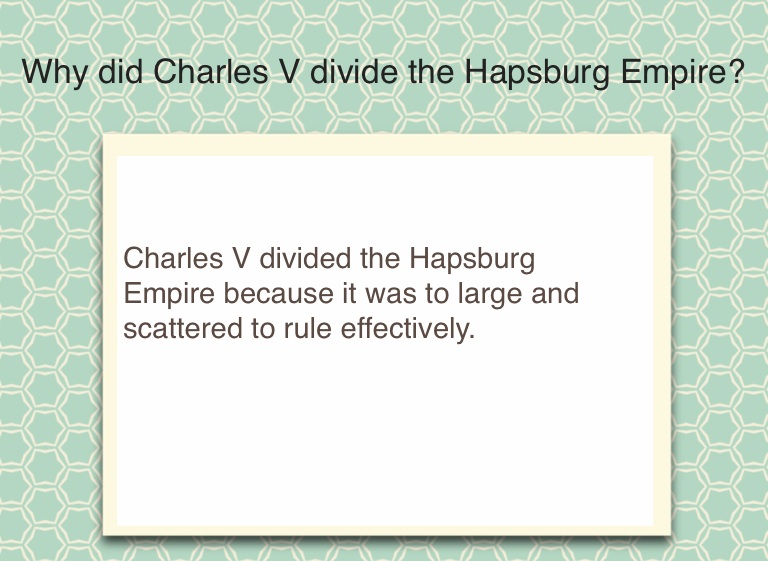 Why did Charles V divide the Hapsburg Empire?

Charles V divided the Hapsburg Empire because it was to large and scattered to rule effectively.